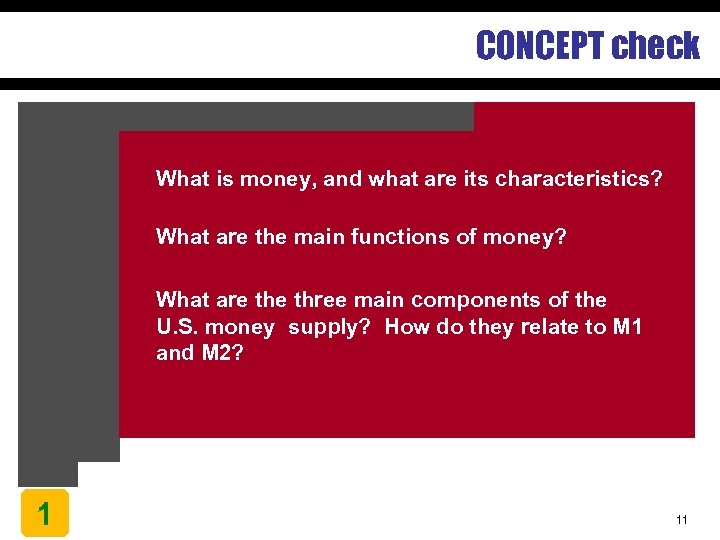 CONCEPT check

What is money, and what are its characteristics?

What are the main functions of money?

What are the three main components of the U.S. money supply? How do they relate to M1 and M2?

1

11